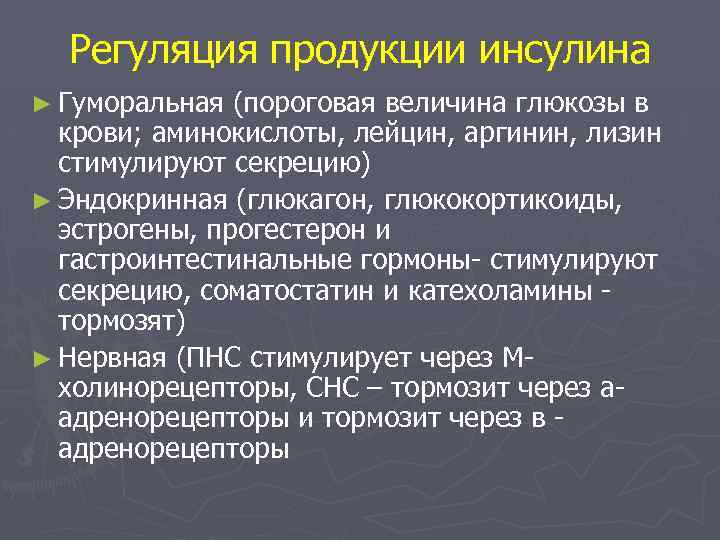 Регуляция продукции инсулина

► Гуморальная (пороговая величина глюкозы в крови; аминокислоты, лейцин, аргинин, лизин стимулируют секрецию)

► Эндокринная (глюкагон, глюкокортикоиды, эстрогены, прогестерон и гастроинтестинальные гормоны- стимулируют секрецию, соматостатин и катехоламины - тормозят)

► Нервная (ПНС стимулирует через М-холинорецепторы, СНС – тормозит через а-адренорецепторы и тормозит через в - адренорецепторы